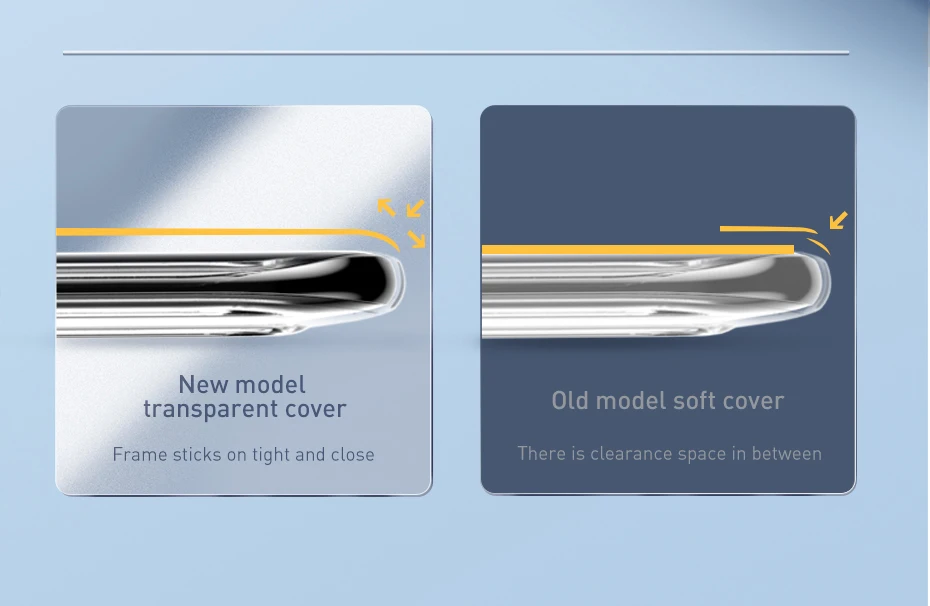 New model
transparent cover

Frame sticks on tight and close

Old model soft cover

There is clearance space in between